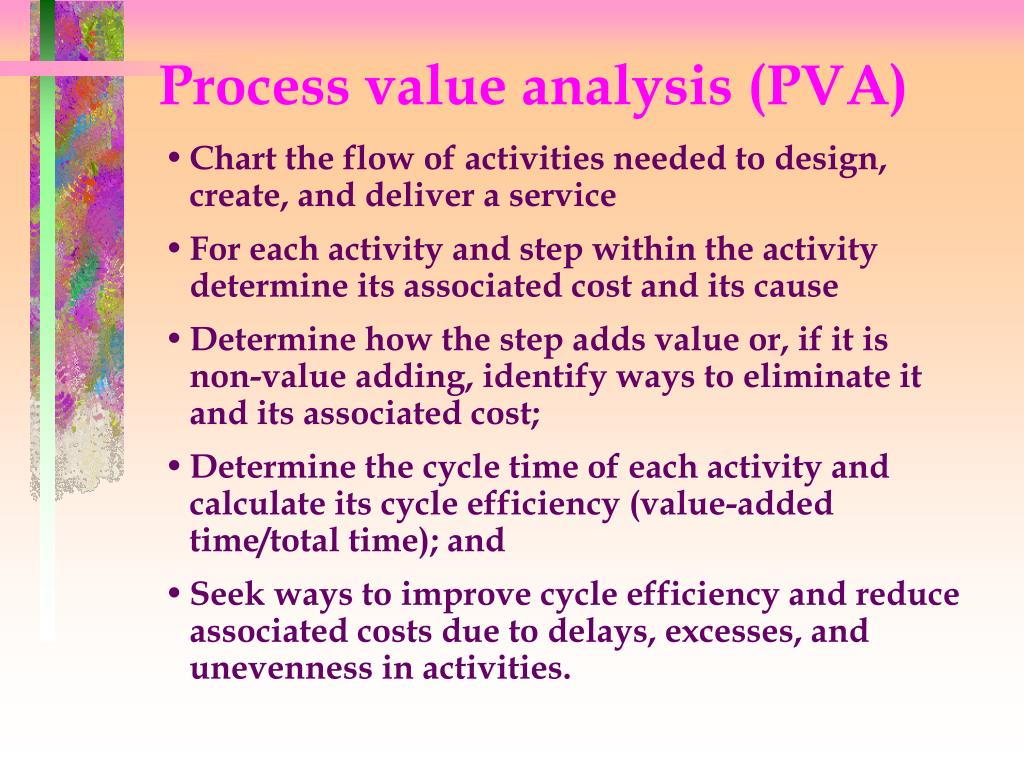 Process value analysis (PVA)

• Chart the flow of activities needed to design, create, and deliver a service

• For each activity and step within the activity determine its associated cost and its cause

• Determine how the step adds value or, if it is non-value adding, identify ways to eliminate it and its associated cost;

• Determine the cycle time of each activity and calculate its cycle efficiency (value-added time/total time); and

• Seek ways to improve cycle efficiency and reduce associated costs due to delays, excesses, and unevenness in activities.